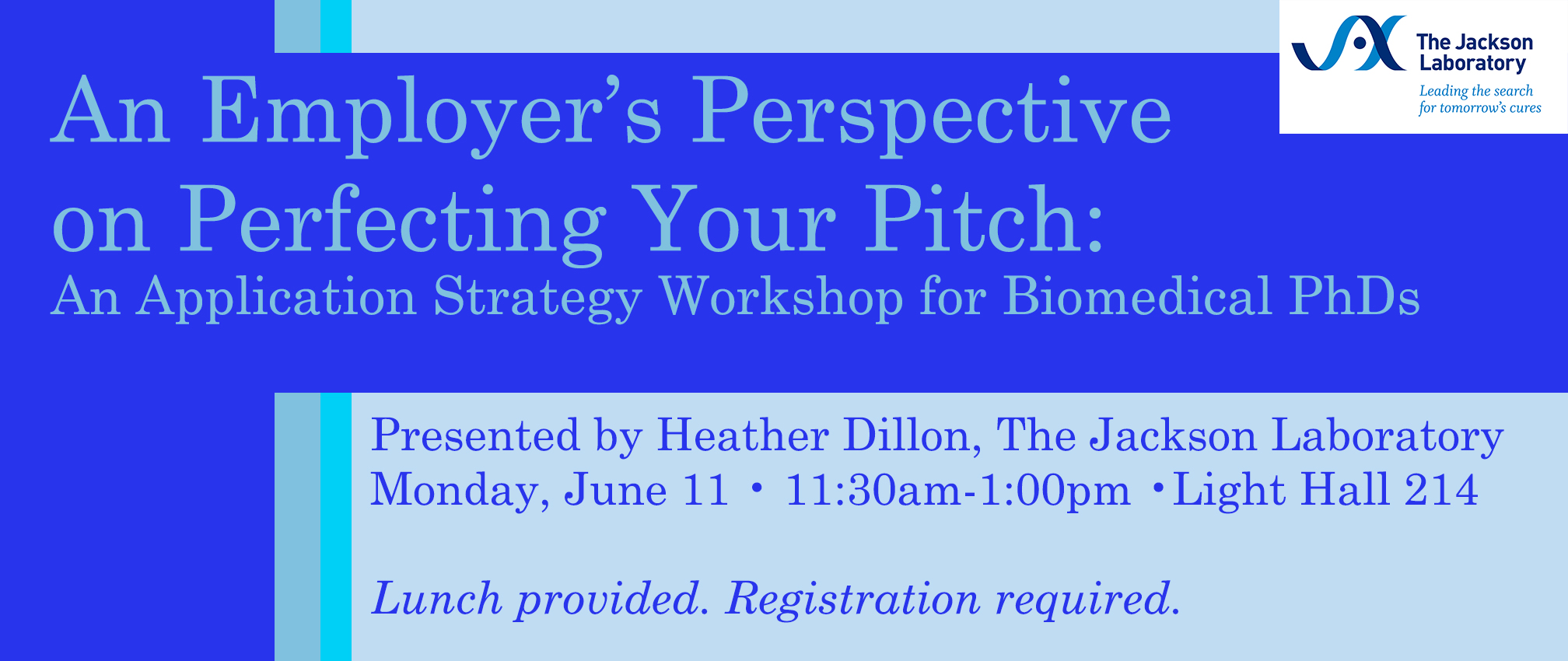 The Jackson Laboratory
Leading the search for tomorrow's cures

An Employer's Perspective on Perfecting Your Pitch:
An Application Strategy Workshop for Biomedical PhDs

Presented by Heather Dillon, The Jackson Laboratory
Monday, June 11 • 11:30am-1:00pm •Light Hall 214

Lunch provided. Registration required.